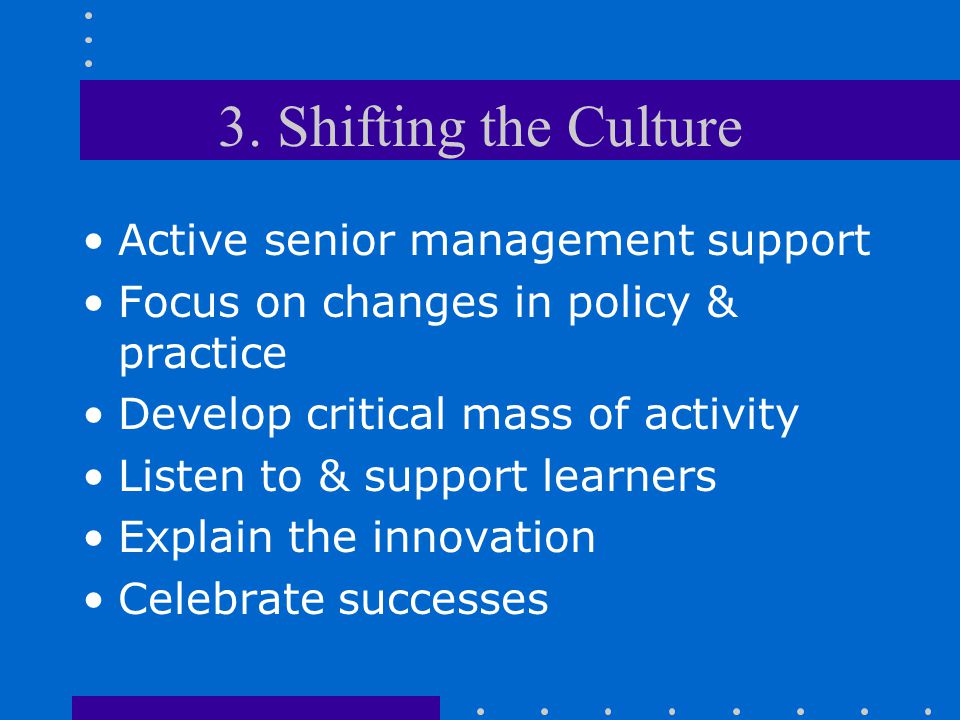 3. Shifting the Culture

• Active senior management support
• Focus on changes in policy & practice
• Develop critical mass of activity
• Listen to & support learners
• Explain the innovation
• Celebrate successes